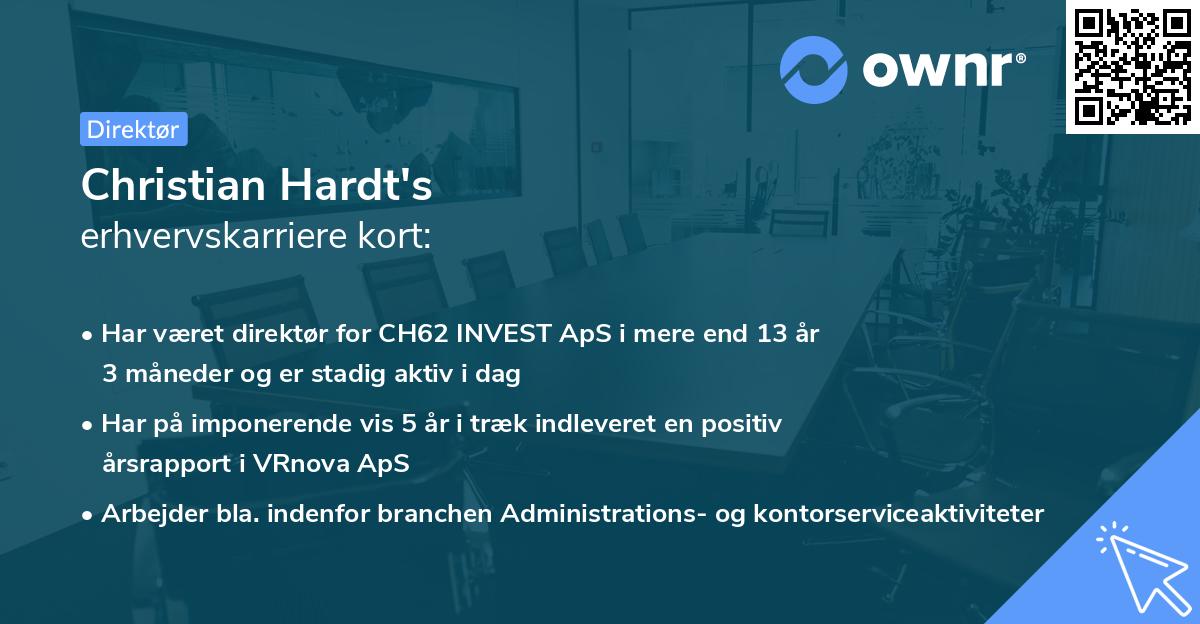 ownr®

Direktør

Christian Hardt's
erhvervskarriere kort:

• Har været direktør for CH62 INVEST ApS i mere end 13 år 3 måneder og er stadig aktiv i dag

• Har på imponerende vis 5 år i træk indleveret en positiv årsrapport i VRnova ApS

• Arbejder bla. indenfor branchen Administrations- og kontorserviceaktiviteter